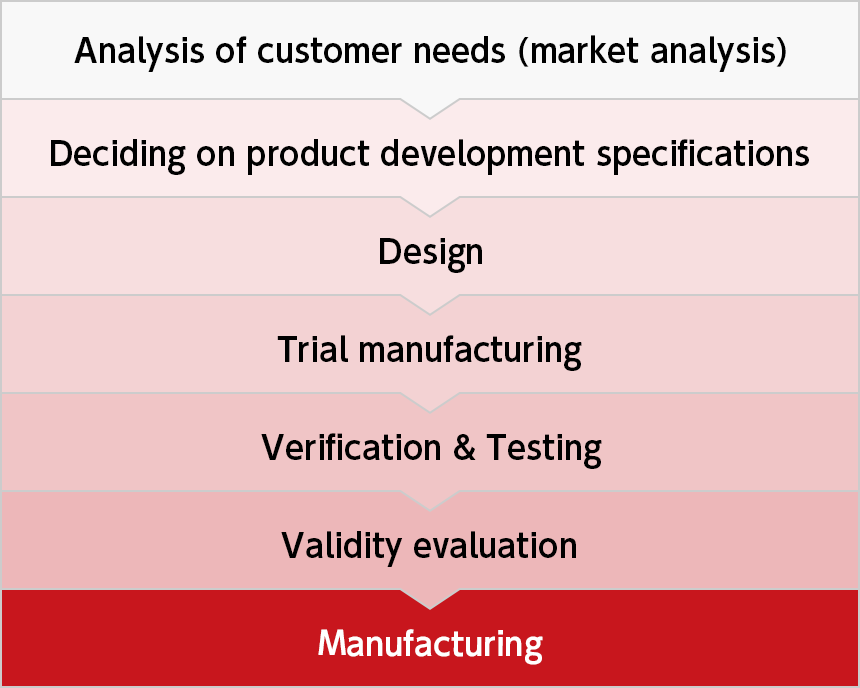 Analysis of customer needs (market analysis)

Deciding on product development specifications

Design

Trial manufacturing

Verification & Testing

Validity evaluation

Manufacturing